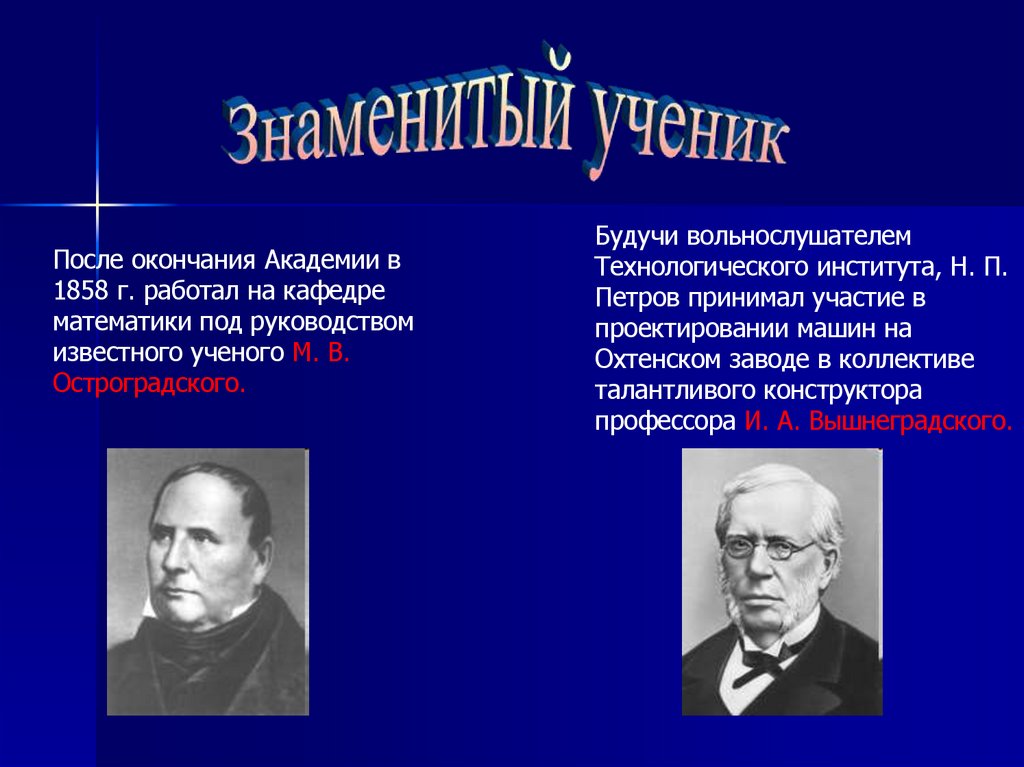 Знаменитый ученик

После окончания Академии в 1858 г. работал на кафедре математики под руководством известного ученого М. В. Остроградского.

Будучи вольнослушателем Технологического института, Н. П. Петров принимал участие в проектировании машин на Охтенском заводе в коллективе талантливого конструктора профессора И. А. Вышнеградского.